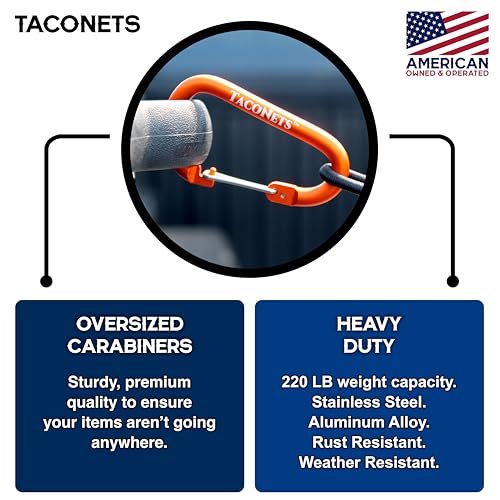 TACONETS

AMERICAN
OWNED & OPERATED

TACONETS™

OVERSIZED CARABINERS

Sturdy, premium quality to ensure your items aren't going anywhere.

HEAVY DUTY

220 LB weight capacity.
Stainless Steel.
Aluminum Alloy.
Rust Resistant.
Weather Resistant.